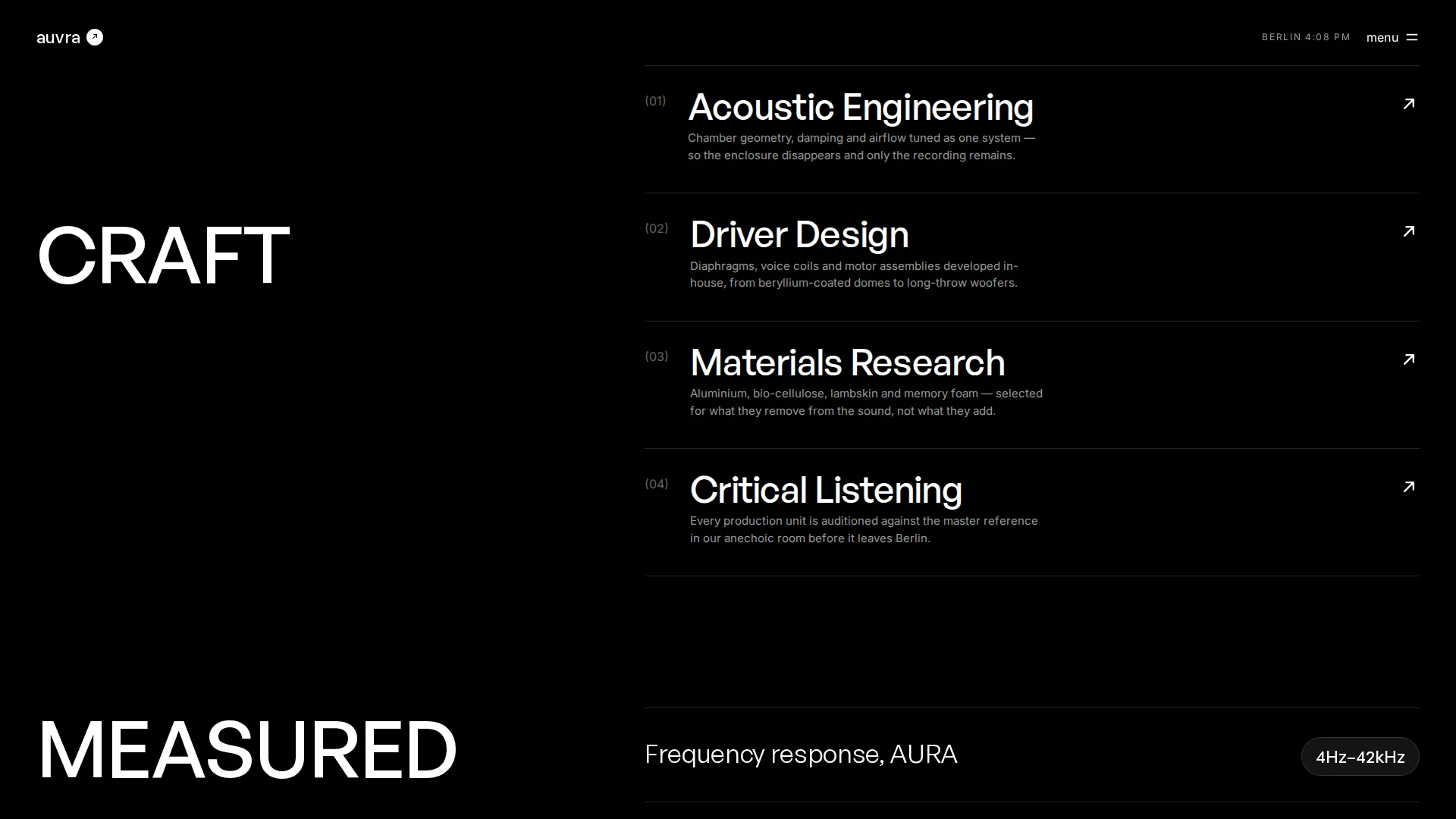 auvra

BERLIN 4:08 PM menu

CRAFT

(01) Acoustic Engineering

Chamber geometry, damping and airflow tuned as one system — so the enclosure disappears and only the recording remains.

(02) Driver Design

Diaphragms, voice coils and motor assemblies developed in-house, from beryllium-coated domes to long-throw woofers.

(03) Materials Research

Aluminium, bio-cellulose, lambskin and memory foam — selected for what they remove from the sound, not what they add.

(04) Critical Listening

Every production unit is auditioned against the master reference in our anechoic room before it leaves Berlin.

MEASURED

Frequency response, AURA

4Hz–42kHz